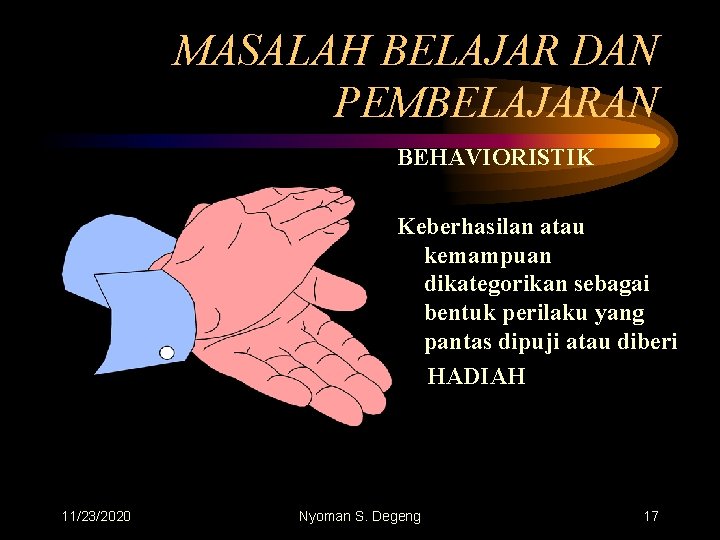 MASALAH BELAJAR DAN PEMBELAJARAN

BEHAVIORISTIK

Keberhasilan atau kemampuan dikategorikan sebagai bentuk perilaku yang pantas dipuji atau diberi HADIAH

11/23/2020

Nyoman S. Degeng

17